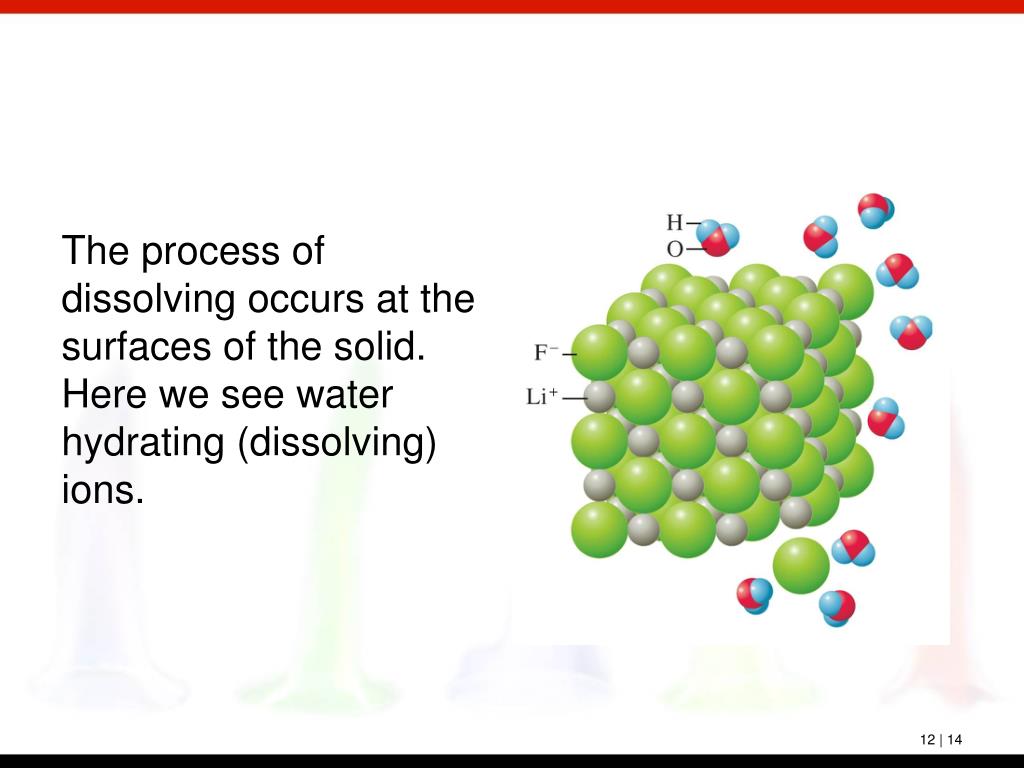 The process of dissolving occurs at the surfaces of the solid. Here we see water hydrating (dissolving) ions.

H
O
$F^-$
$Li^+$

12 | 14